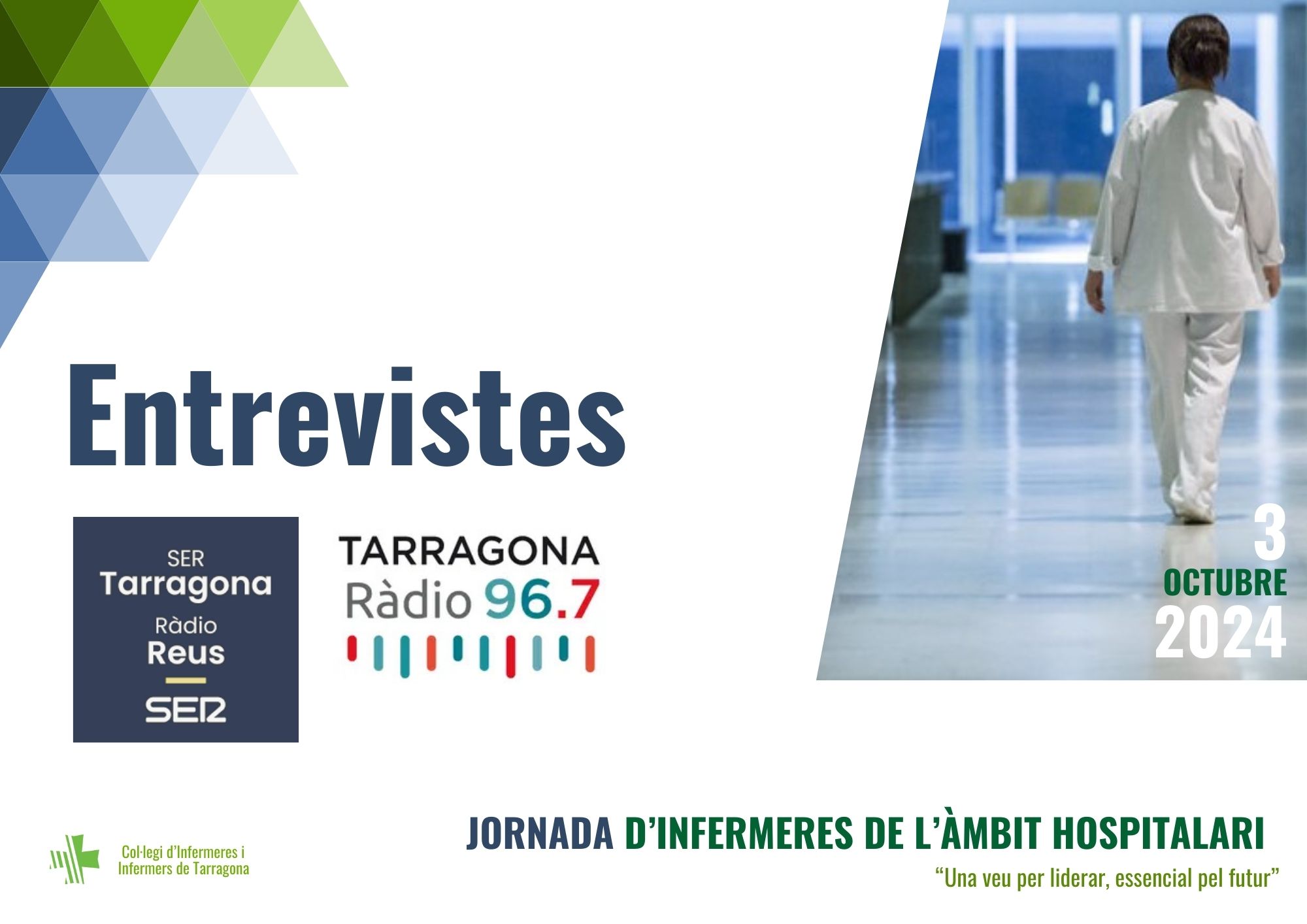 Entrevistes

SER
Tarragona
Ràdio
Reus
SER

TARRAGONA
Ràdio 96.7

3
OCTUBRE
2024

Col·legi d'Infermeres i
Infermers de Tarragona

JORNADA D'INFERMERES DE L'ÀMBIT HOSPITALARI
"Una veu per liderar, essencial pel futur"